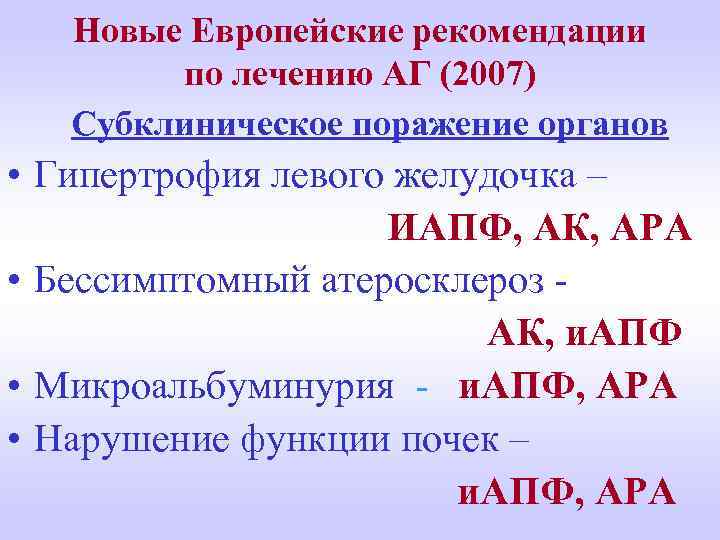 Новые Европейские рекомендации по лечению АГ (2007)

Субклиническое поражение органов

• Гипертрофия левого желудочка – ИАПФ, АК, АРА
• Бессимптомный атеросклероз - АК, иАПФ
• Микроальбуминурия - иАПФ, АРА
• Нарушение функции почек – иАПФ, АРА